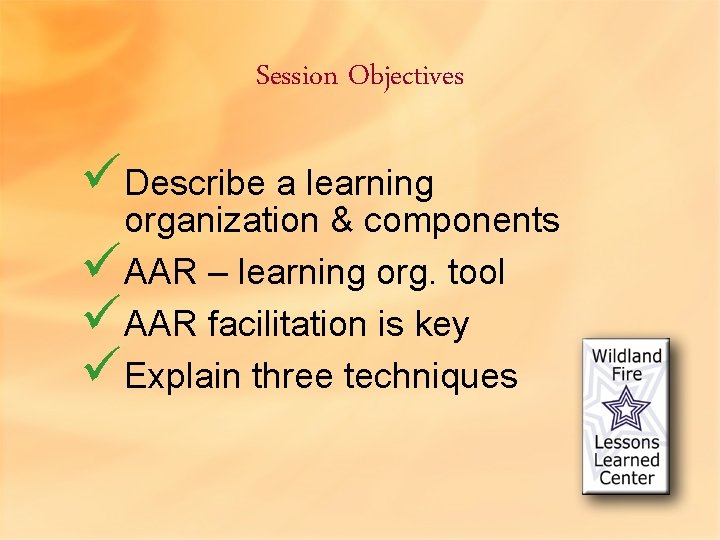 Session Objectives

✓ Describe a learning organization & components
✓ AAR – learning org. tool
✓ AAR facilitation is key
✓ Explain three techniques

Wildland Fire
Lessons Learned Center